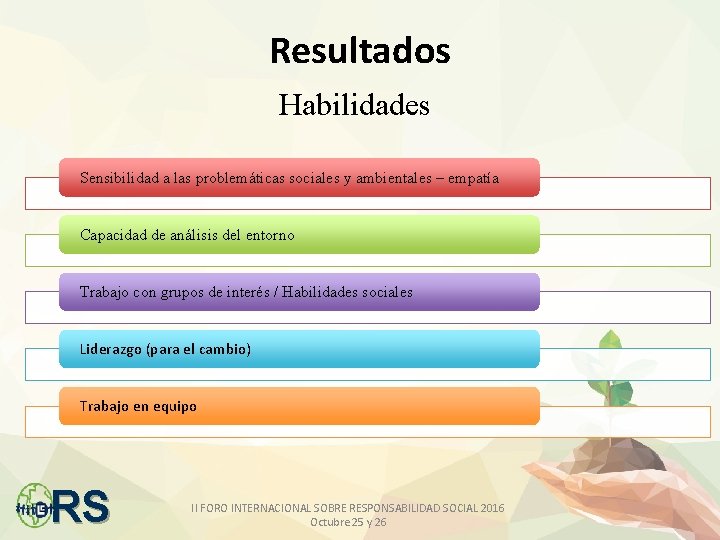 Resultados

Habilidades

Sensibilidad a las problemáticas sociales y ambientales – empatía

Capacidad de análisis del entorno

Trabajo con grupos de interés / Habilidades sociales

Liderazgo (para el cambio)

Trabajo en equipo

RS

II FORO INTERNACIONAL SOBRE RESPONSABILIDAD SOCIAL 2016
Octubre 25 y 26